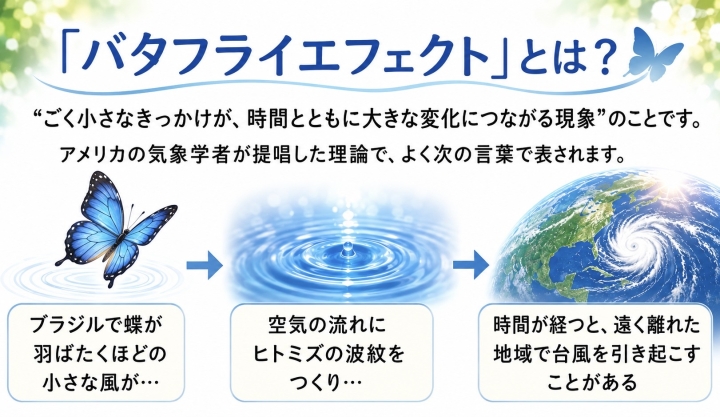 「バタフライエフェクト」とは？

“ごく小さなきっかけが、時間とともに大きな変化につながる現象”のことです。
アメリカの気象学者が提唱した理論で、よく次の言葉で表されます。

ブラジルで蝶が羽ばたくほどの小さな風が…

空気の流れにヒトミズの波紋をつくり…

時間が経つと、遠く離れた地域で台風を引き起こすことがある